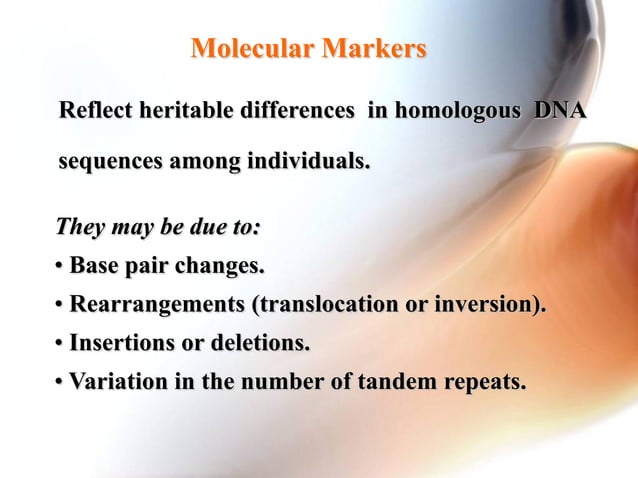 Molecular Markers

Reflect heritable differences in homologous DNA sequences among individuals.

They may be due to:
• Base pair changes.
• Rearrangements (translocation or inversion).
• Insertions or deletions.
• Variation in the number of tandem repeats.